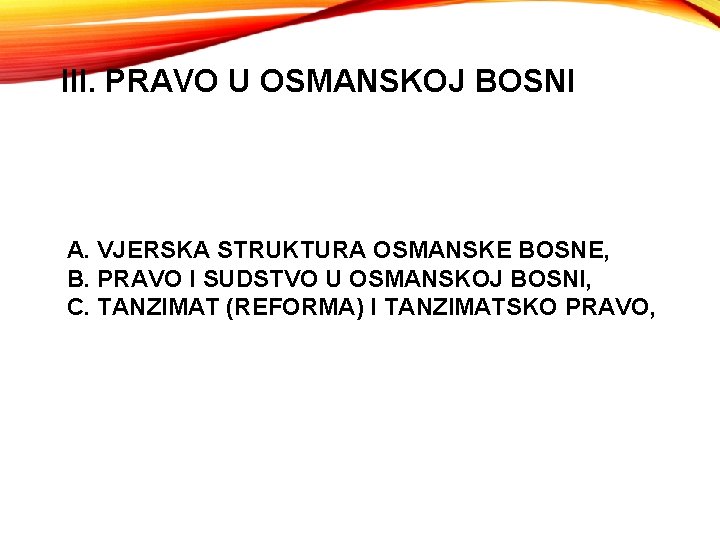 III. PRAVO U OSMANSKOJ BOSNI

A. VJERSKA STRUKTURA OSMANSKE BOSNE,
B. PRAVO I SUDSTVO U OSMANSKOJ BOSNI,
C. TANZIMAT (REFORMA) I TANZIMATSKO PRAVO,